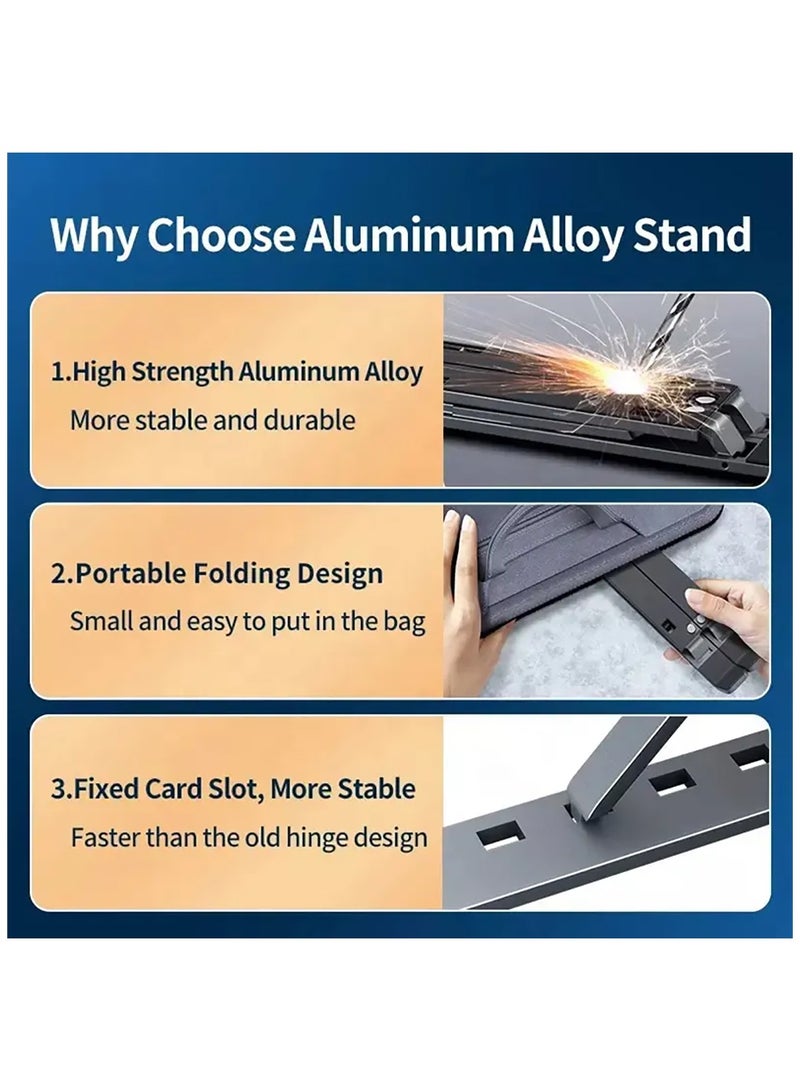 Why Choose Aluminum Alloy Stand

1.High Strength Aluminum Alloy
More stable and durable

2.Portable Folding Design
Small and easy to put in the bag

3.Fixed Card Slot, More Stable
Faster than the old hinge design